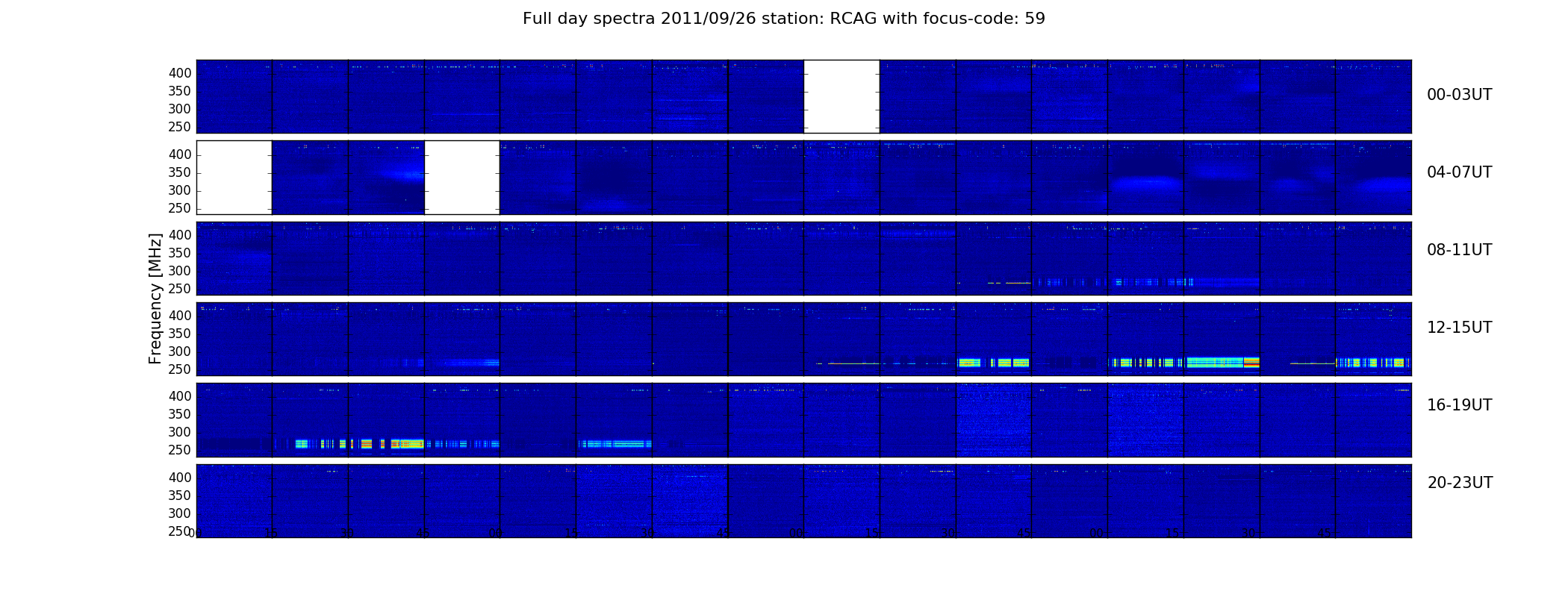 Full day spectra 2011/09/26 station: RCAG with focus-code: 59

Frequency [MHz]

400
350
300
250

00-03UT

400
350
300
250

04-07UT

400
350
300
250

08-11UT

400
350
300
250

12-15UT

400
350
300
250

16-19UT

400
350
300
250

20-23UT

00 15 30 45 00 15 30 45 00 15 30 45 00 15 30 45